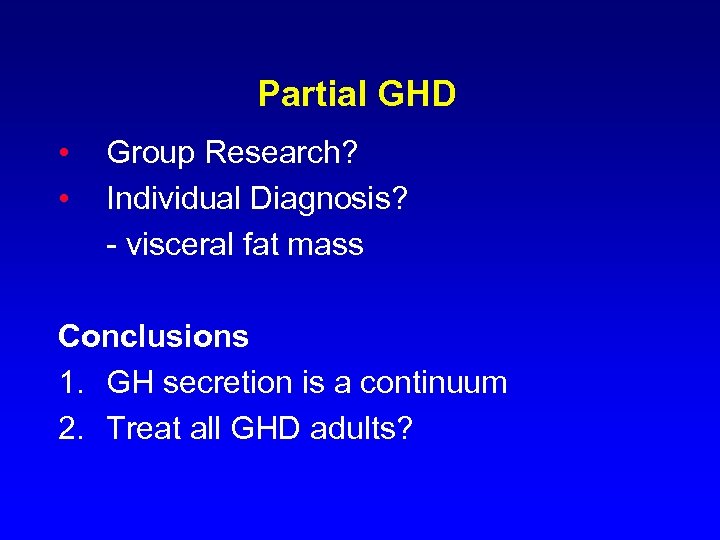 Partial GHD

• Group Research?
• Individual Diagnosis?
- visceral fat mass

Conclusions
1. GH secretion is a continuum
2. Treat all GHD adults?